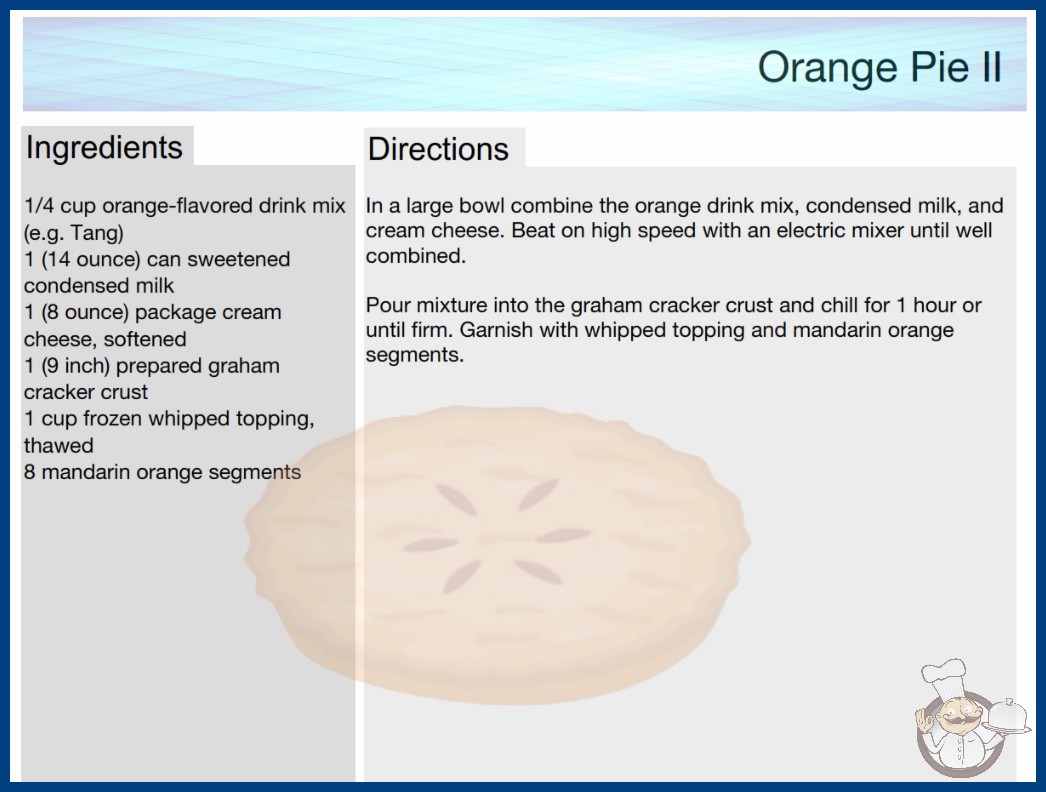 Orange Pie II

Ingredients

1/4 cup orange-flavored drink mix (e.g. Tang)
1 (14 ounce) can sweetened condensed milk
1 (8 ounce) package cream cheese, softened
1 (9 inch) prepared graham cracker crust
1 cup frozen whipped topping, thawed
8 mandarin orange segments

Directions

In a large bowl combine the orange drink mix, condensed milk, and cream cheese. Beat on high speed with an electric mixer until well combined.

Pour mixture into the graham cracker crust and chill for 1 hour or until firm. Garnish with whipped topping and mandarin orange segments.